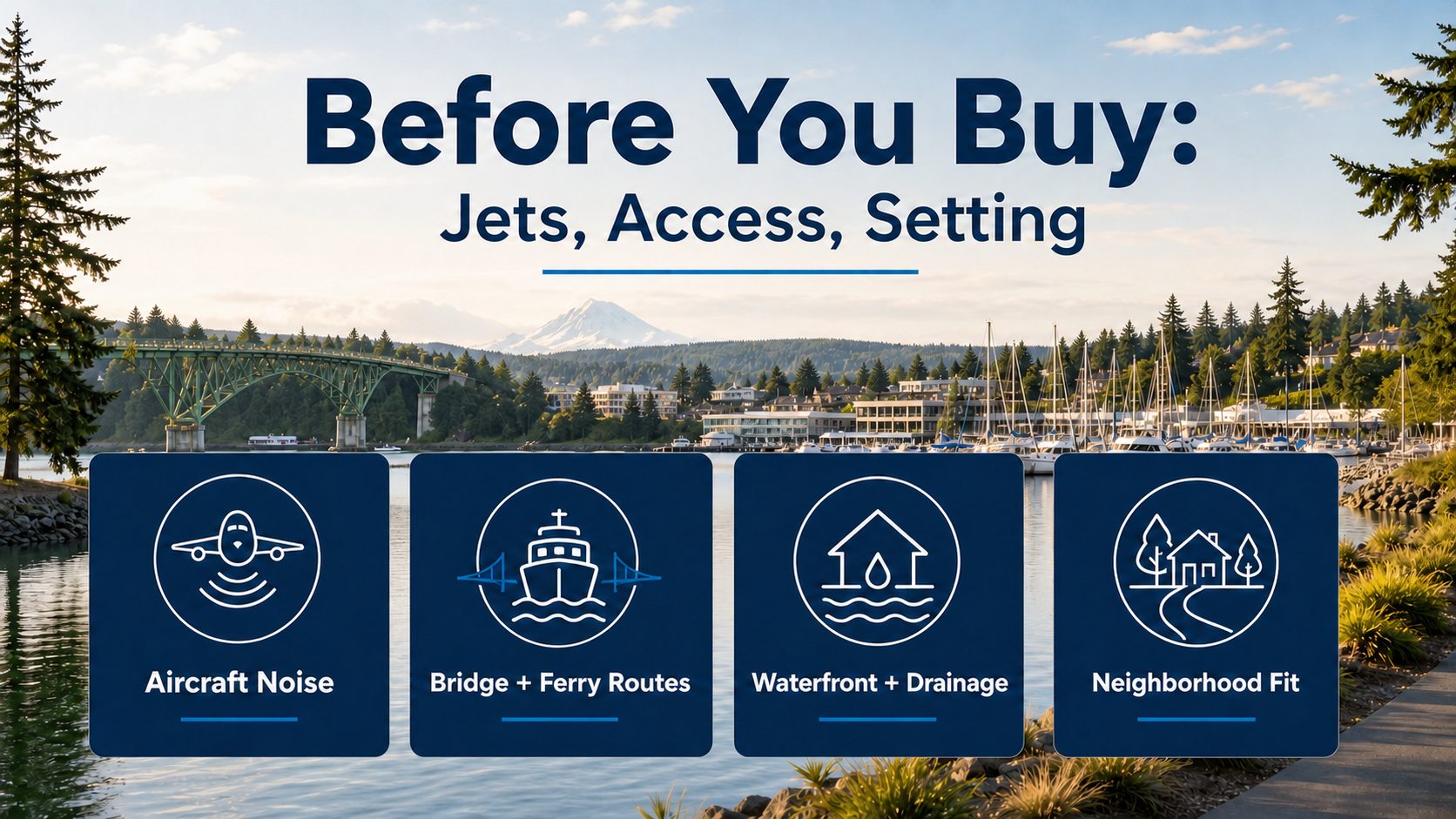 Before You Buy:
Jets, Access, Setting

Aircraft Noise

Bridge + Ferry Routes

Waterfront + Drainage

Neighborhood Fit